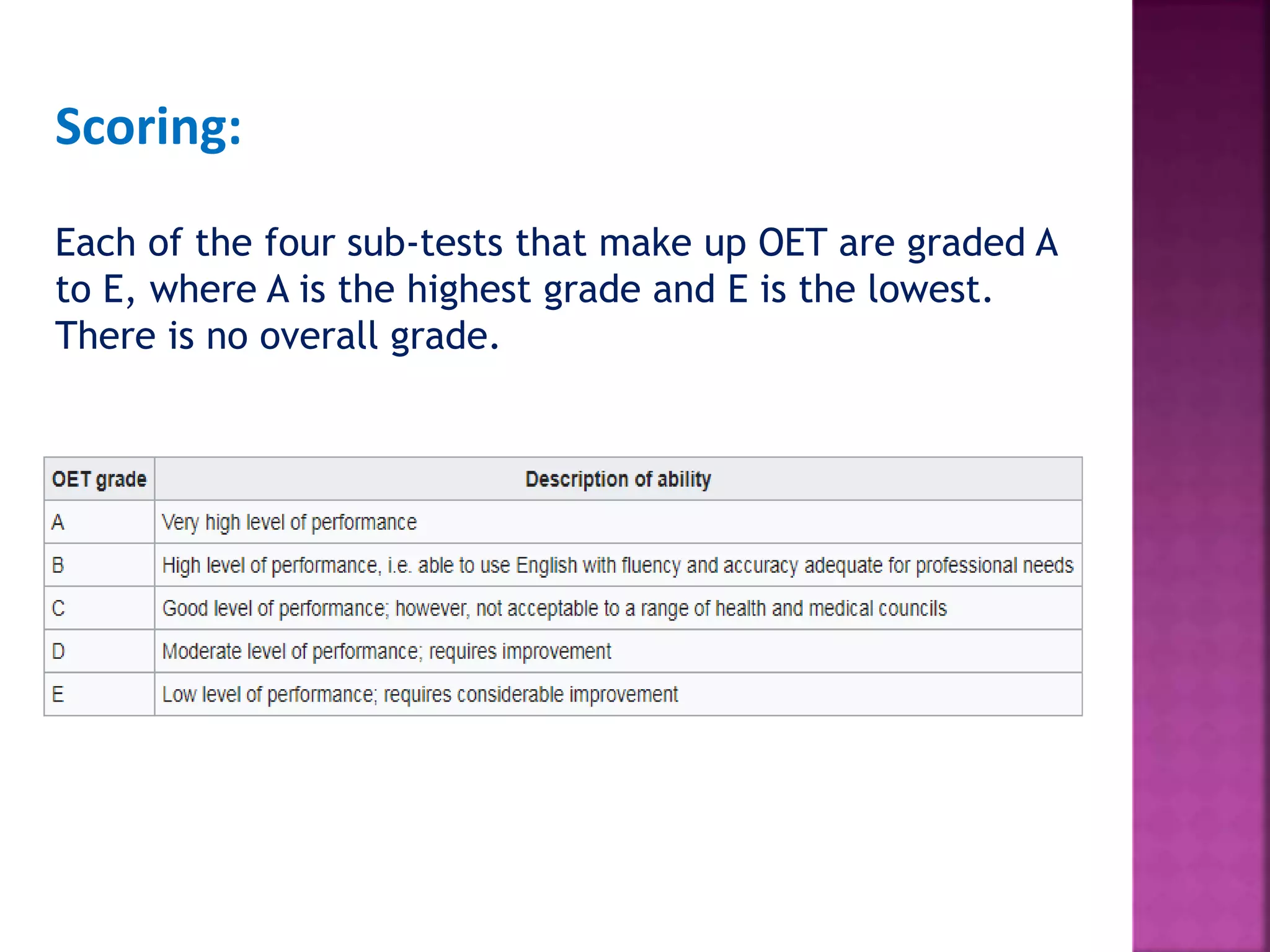 Scoring:

Each of the four sub-tests that make up OET are graded A to E, where A is the highest grade and E is the lowest. There is no overall grade.

| OET grade | Description of ability |
|---|---|
| A | Very high level of performance |
| B | High level of performance, i.e. able to use English with fluency and accuracy adequate for professional needs |
| C | Good level of performance; however, not acceptable to a range of health and medical councils |
| D | Moderate level of performance; requires improvement |
| E | Low level of performance; requires considerable improvement |